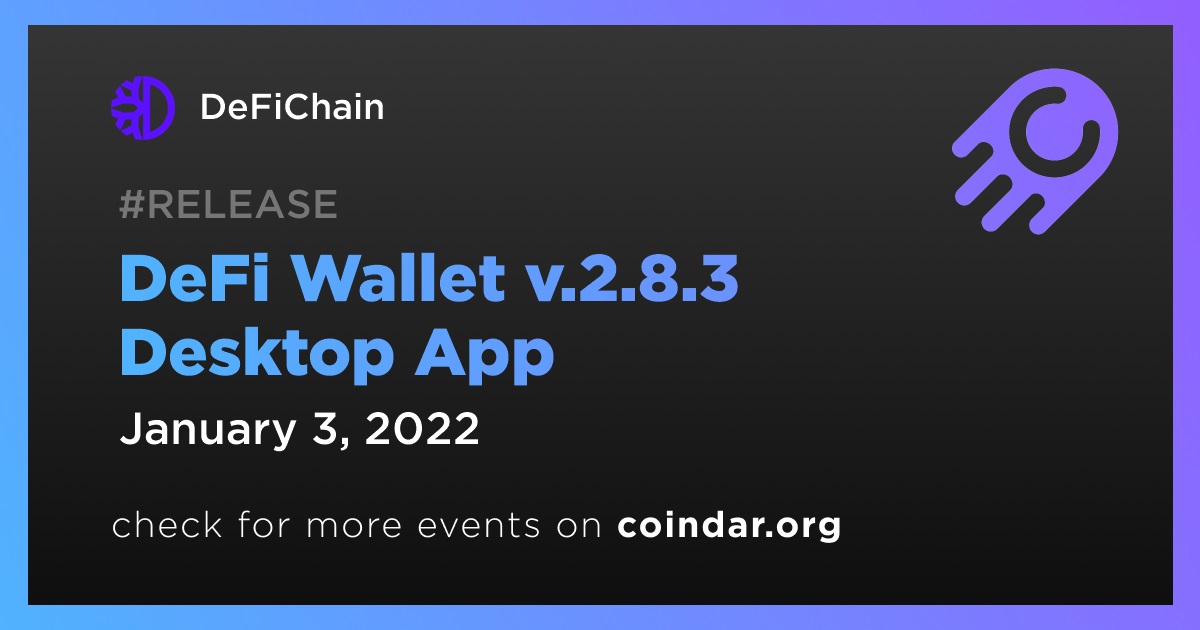 DeFiChain

#RELEASE

DeFi Wallet v.2.8.3 Desktop App

January 3, 2022

check for more events on coindar.org